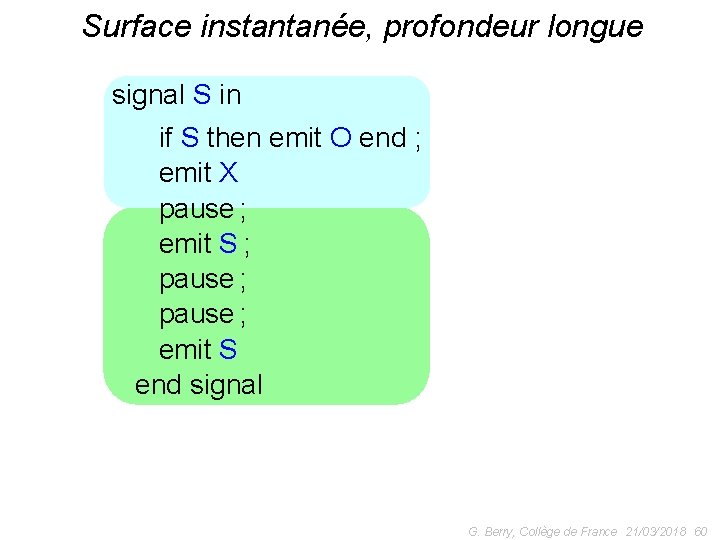 Surface instantanée, profondeur longue

signal S in
if S then emit O end ;
emit X
pause ;
emit S ;
pause ;
pause ;
emit S
end signal

G. Berry, Collège de France 21/03/2018 60